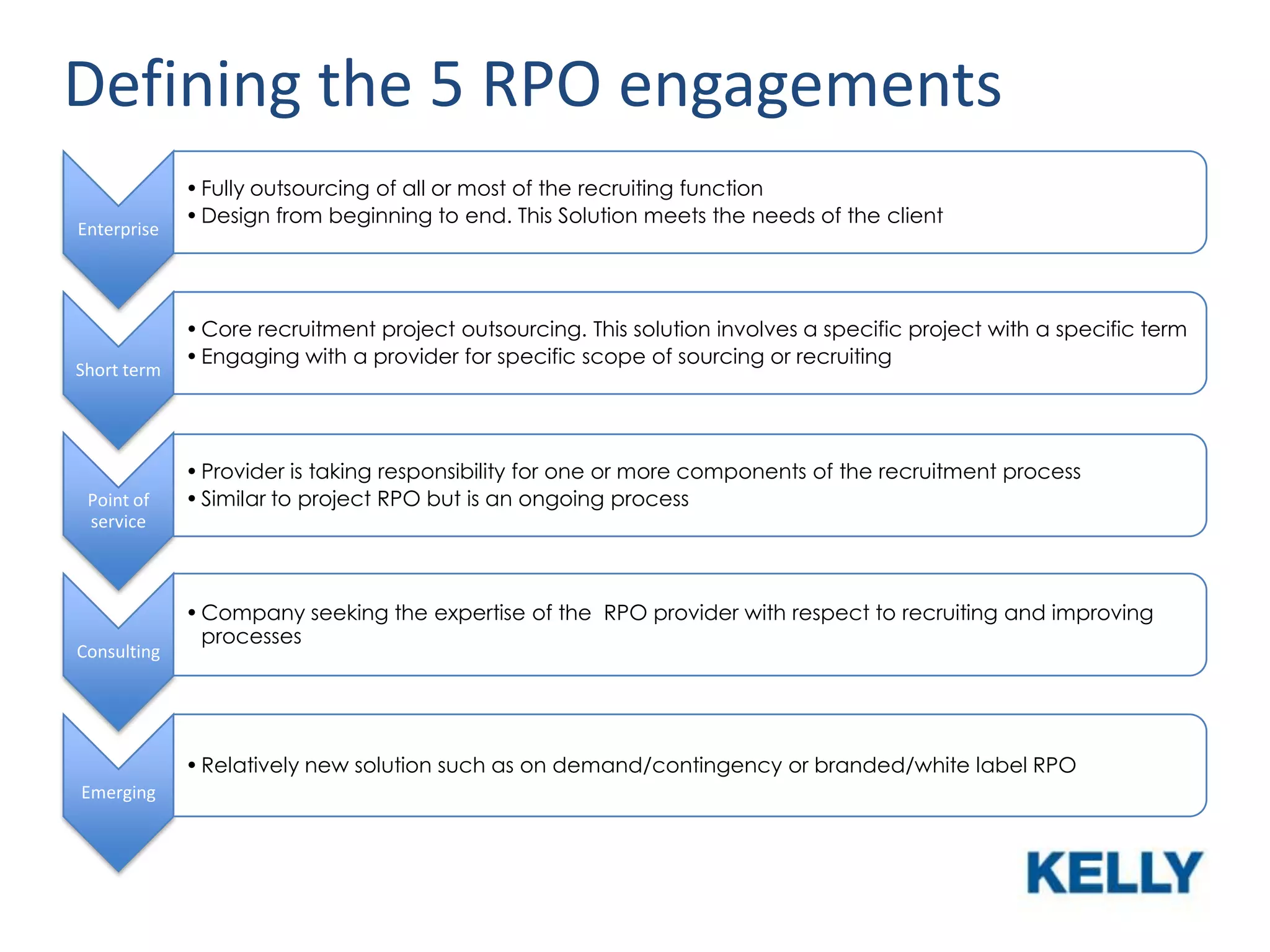 Defining the 5 RPO engagements

Enterprise
• Fully outsourcing of all or most of the recruiting function
• Design from beginning to end. This Solution meets the needs of the client

Short term
• Core recruitment project outsourcing. This solution involves a specific project with a specific term
• Engaging with a provider for specific scope of sourcing or recruiting

Point of service
• Provider is taking responsibility for one or more components of the recruitment process
• Similar to project RPO but is an ongoing process

Consulting
• Company seeking the expertise of the RPO provider with respect to recruiting and improving processes

Emerging
• Relatively new solution such as on demand/contingency or branded/white label RPO

KELLY